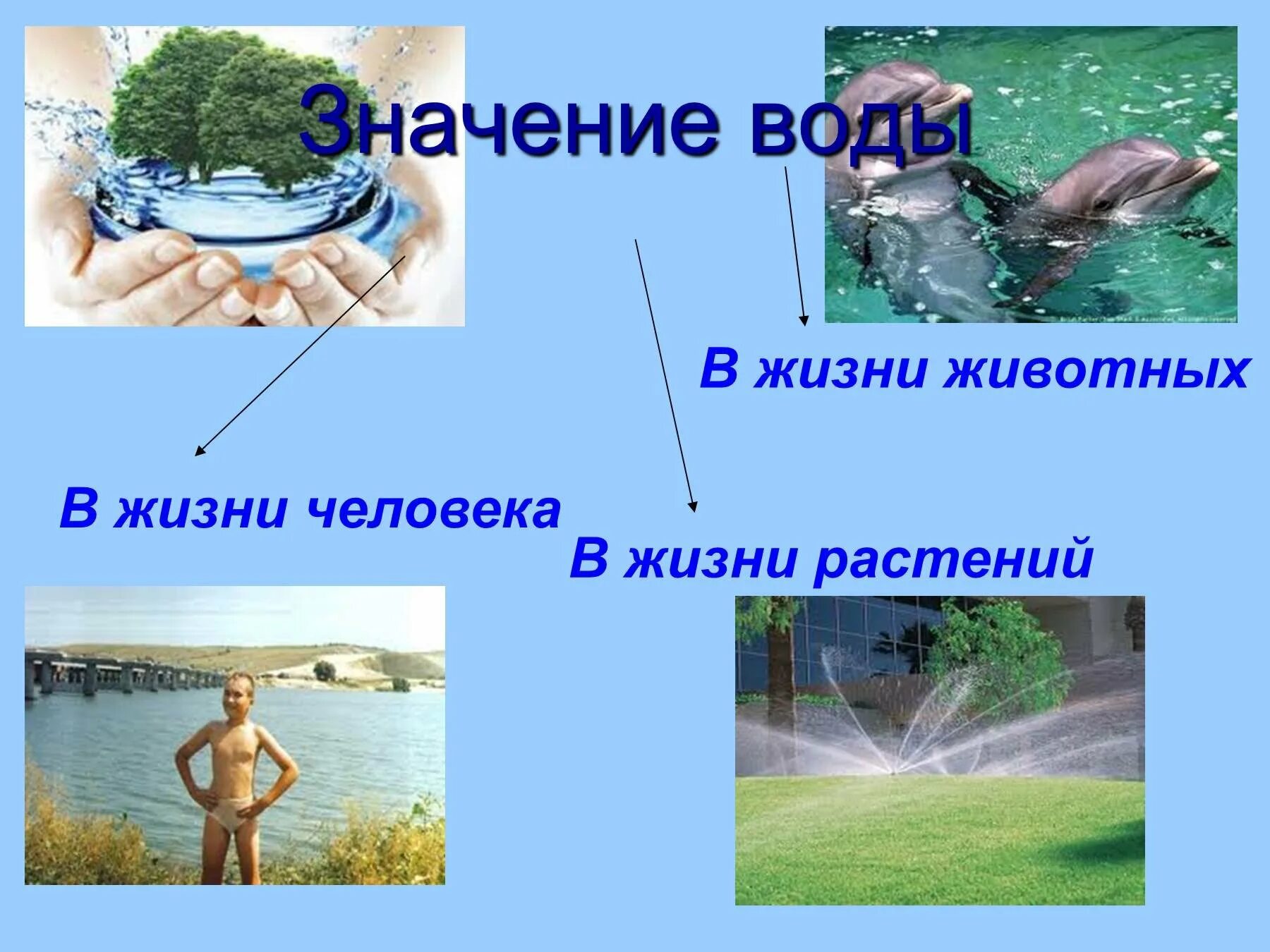 Значение воды

В жизни животных

В жизни человека

В жизни растений